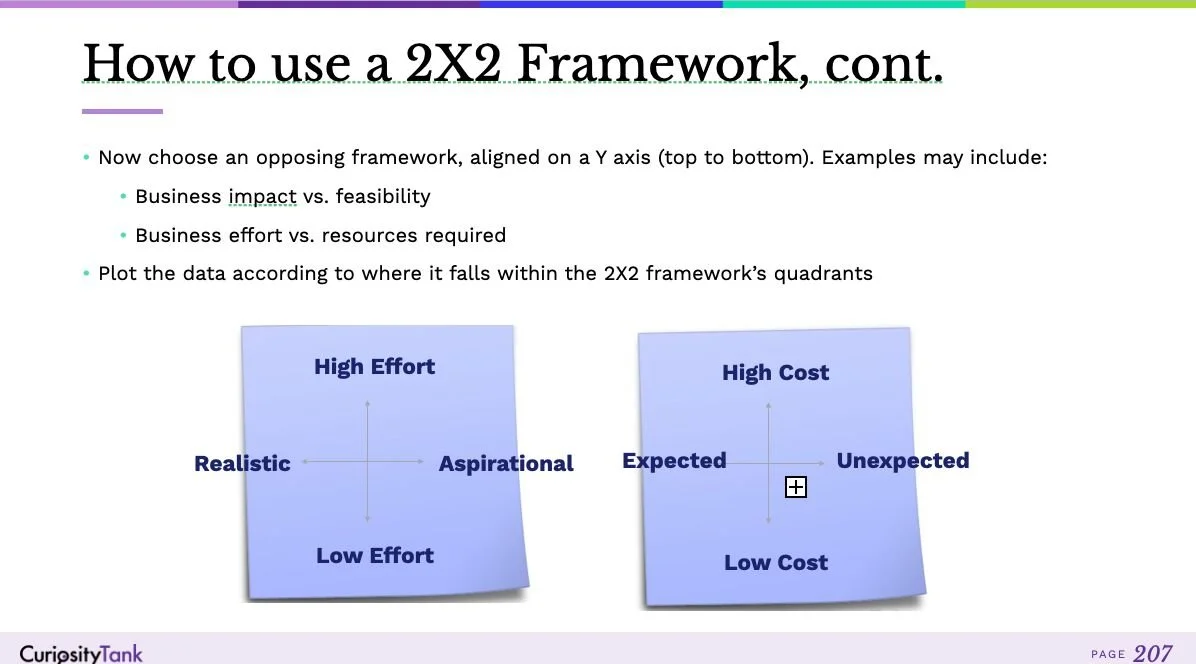 How to use a 2X2 Framework, cont.

• Now choose an opposing framework, aligned on a Y axis (top to bottom). Examples may include:

• Business impact vs. feasibility

• Business effort vs. resources required

• Plot the data according to where it falls within the 2X2 framework's quadrants

High Effort

Realistic

Aspirational

Low Effort

High Cost

Expected

Unexpected

Low Cost

CuriosityTank

PAGE 207